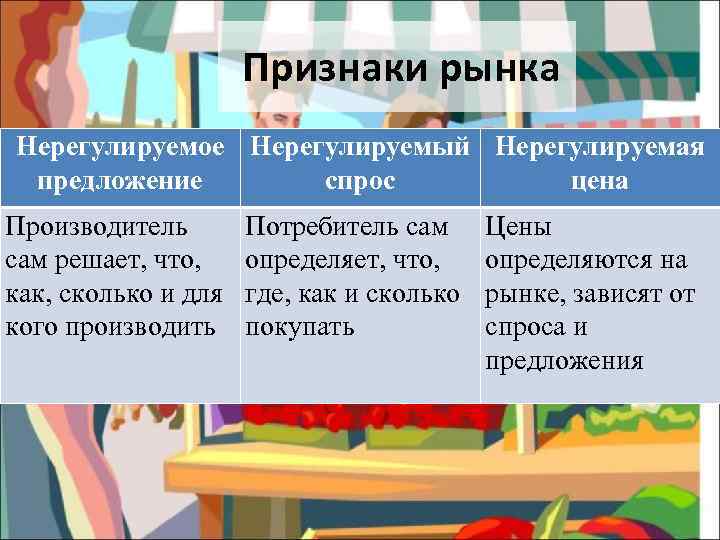 Признаки рынка

| Нерегулируемое предложение | Нерегулируемый спрос | Нерегулируемая цена |
|---|---|---|
| Производитель сам решает, что, как, сколько и для кого производить | Потребитель сам определяет, что, где, как и сколько покупать | Цены определяются на рынке, зависят от спроса и предложения |